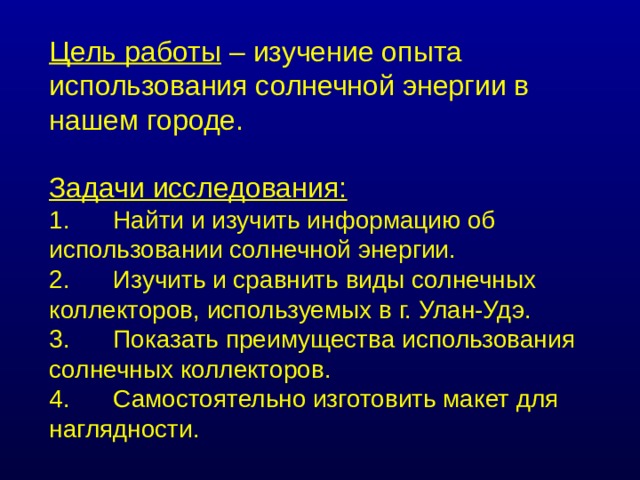 Цель работы – изучение опыта использования солнечной энергии в нашем городе.

Задачи исследования:
1. Найти и изучить информацию об использовании солнечной энергии.
2. Изучить и сравнить виды солнечных коллекторов, используемых в г. Улан-Удэ.
3. Показать преимущества использования солнечных коллекторов.
4. Самостоятельно изготовить макет для наглядности.